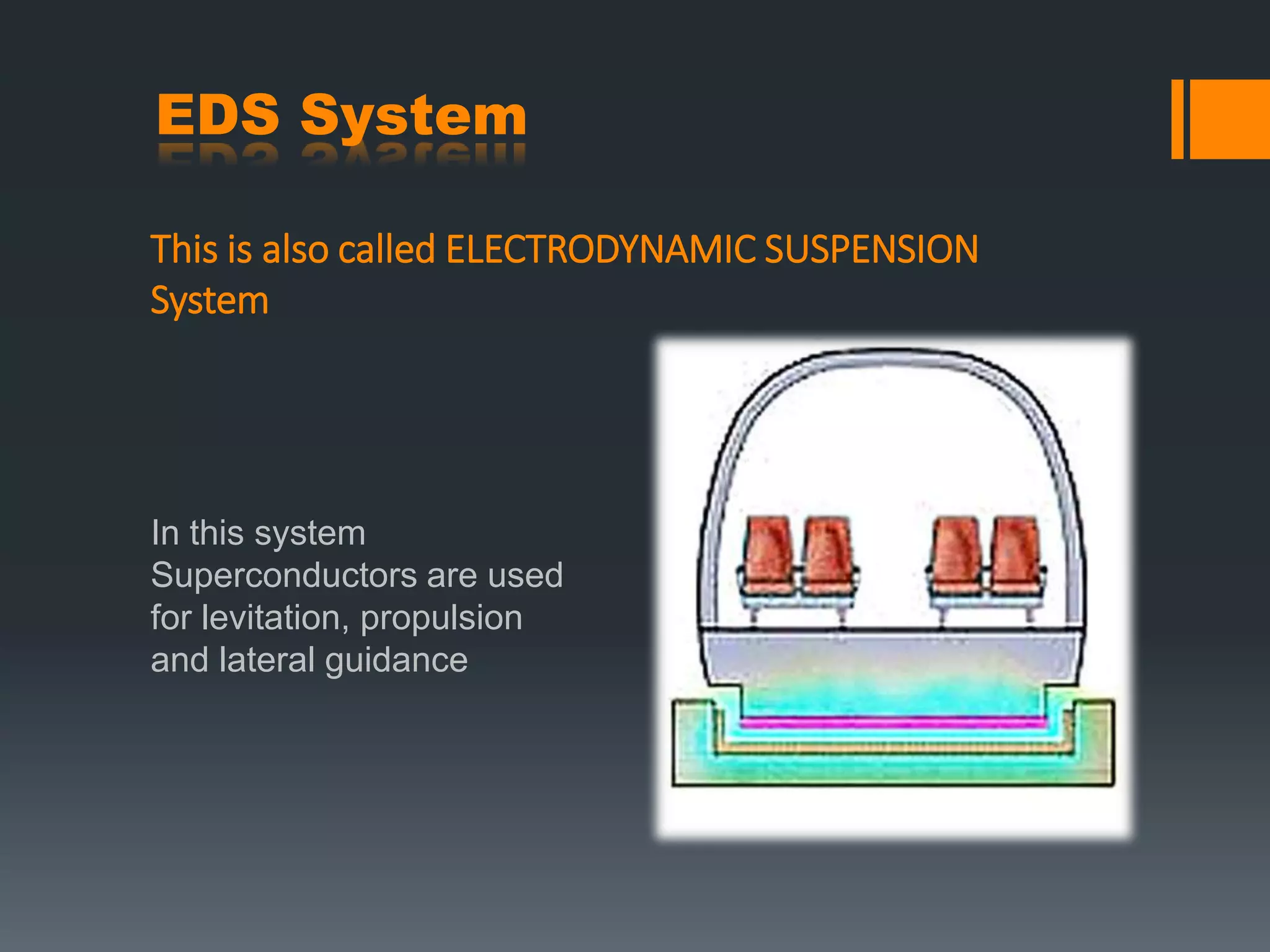 EDS System

This is also called ELECTRODYNAMIC SUSPENSION System

In this system Superconductors are used for levitation, propulsion and lateral guidance